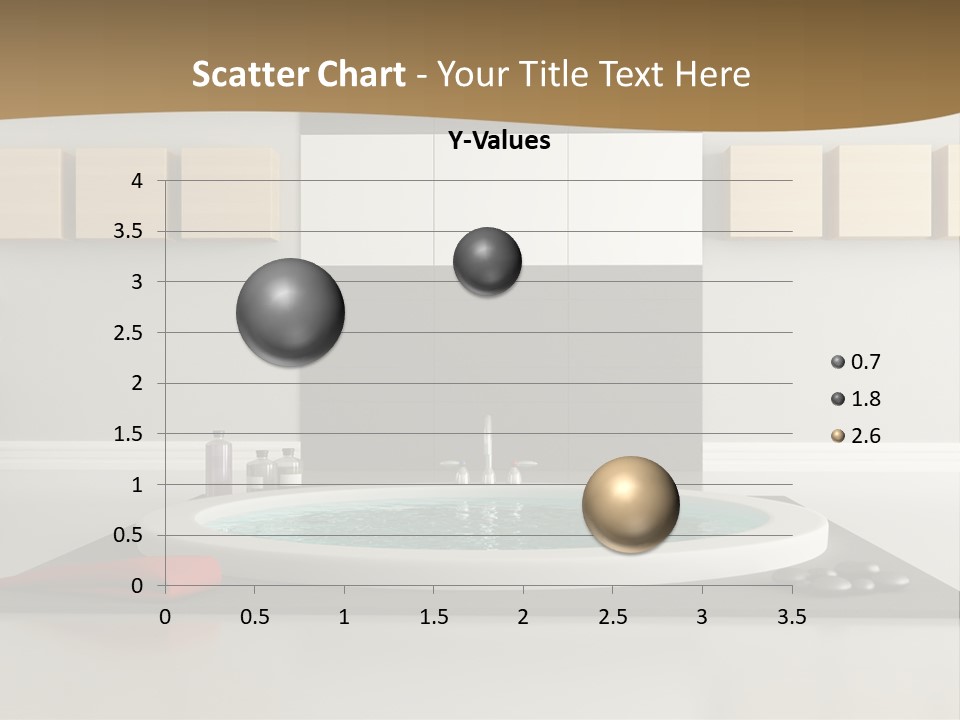 Scatter Chart - Your Title Text Here

Y-Values

4
3.5
3
2.5
2
1.5
1
0.5
0

0 0.5 1 1.5 2 2.5 3 3.5

0.7
1.8
2.6